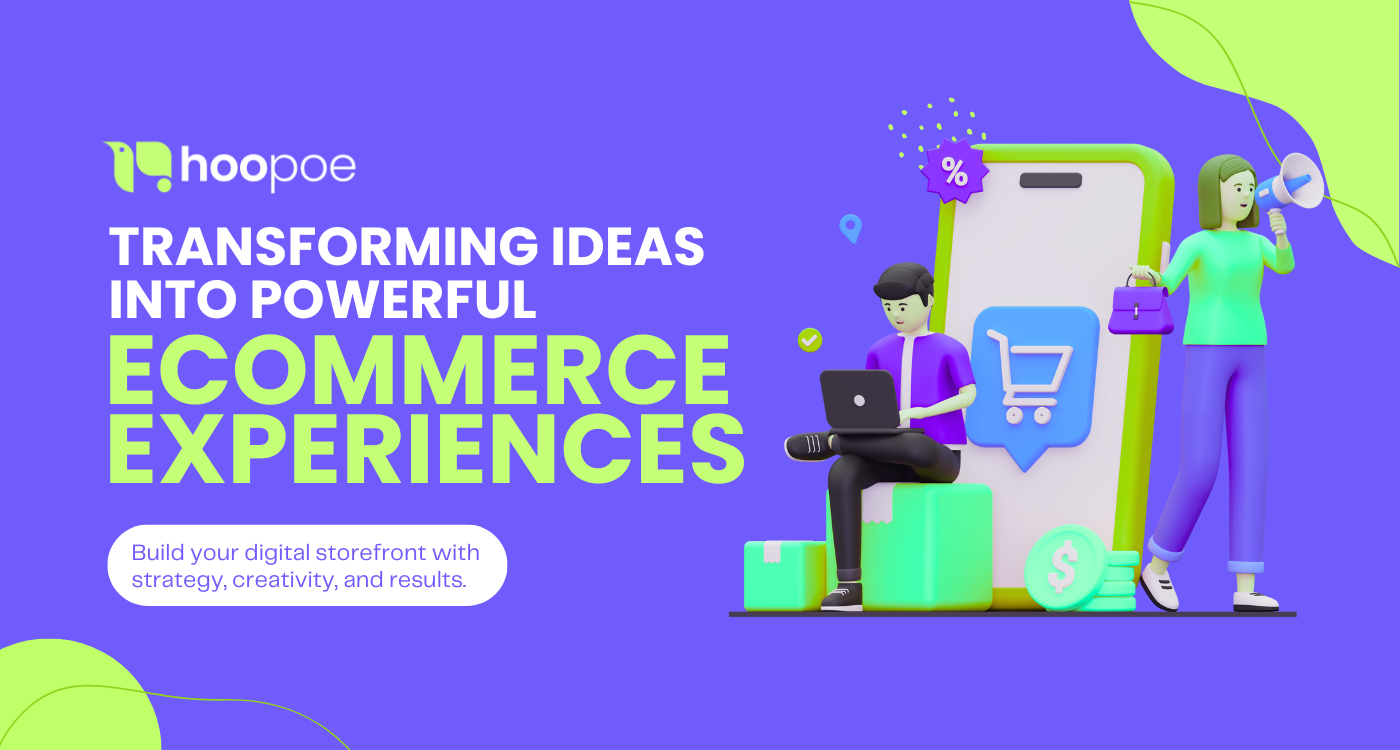 hoopoe

TRANSFORMING IDEAS INTO POWERFUL ECOMMERCE EXPERIENCES

Build your digital storefront with strategy, creativity, and results.

%

$